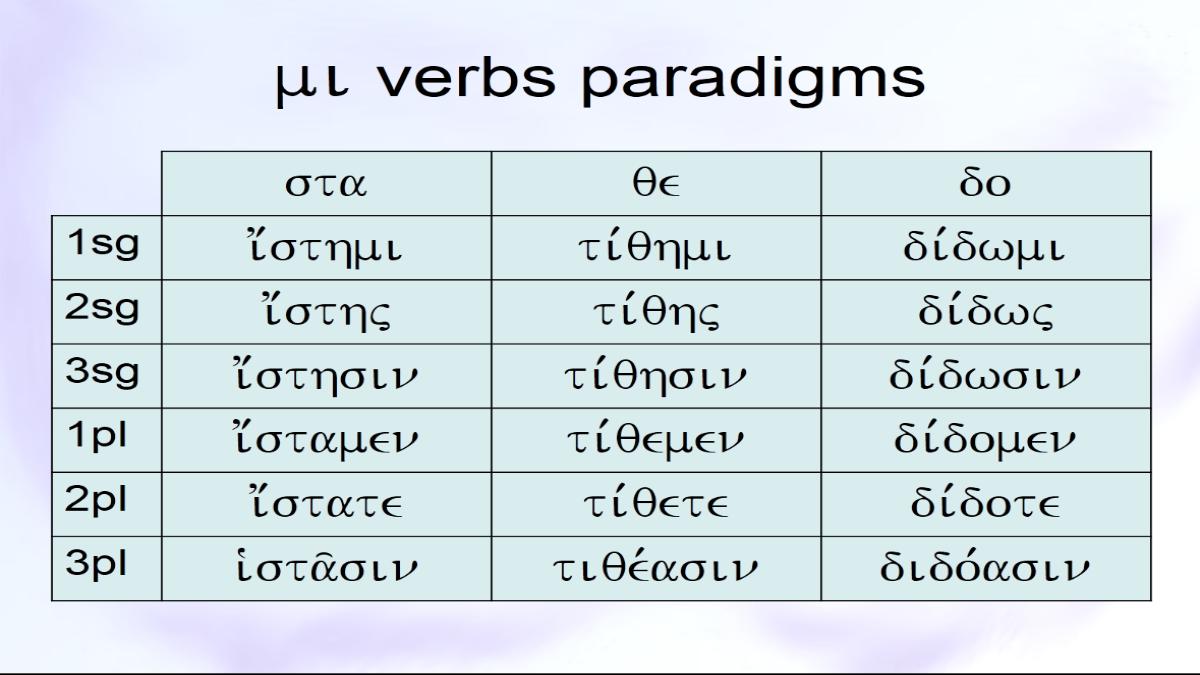 μι verbs paradigms

| | στα | θε | δο |
|---|---|---|---|
| 1sg | ἵστημι | τίθημι | δίδωμι |
| 2sg | ἵστης | τίθης | δίδως |
| 3sg | ἵστησιν | τίθησιν | δίδωσιν |
| 1pl | ἵσταμεν | τίθεμεν | δίδομεν |
| 2pl | ἵστατε | τίθετε | δίδοτε |
| 3pl | ἱστᾶσιν | τιθέασιν | διδόασιν |